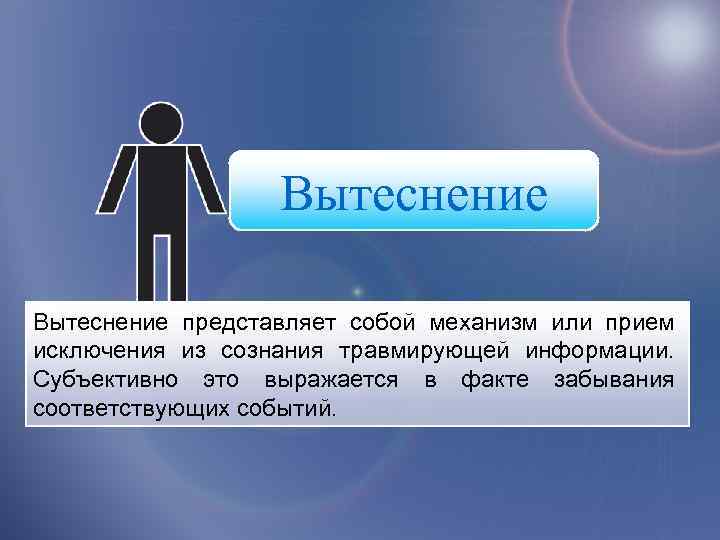 Вытеснение

Вытеснение представляет собой механизм или прием исключения из сознания травмирующей информации. Субъективно это выражается в факте забывания соответствующих событий.